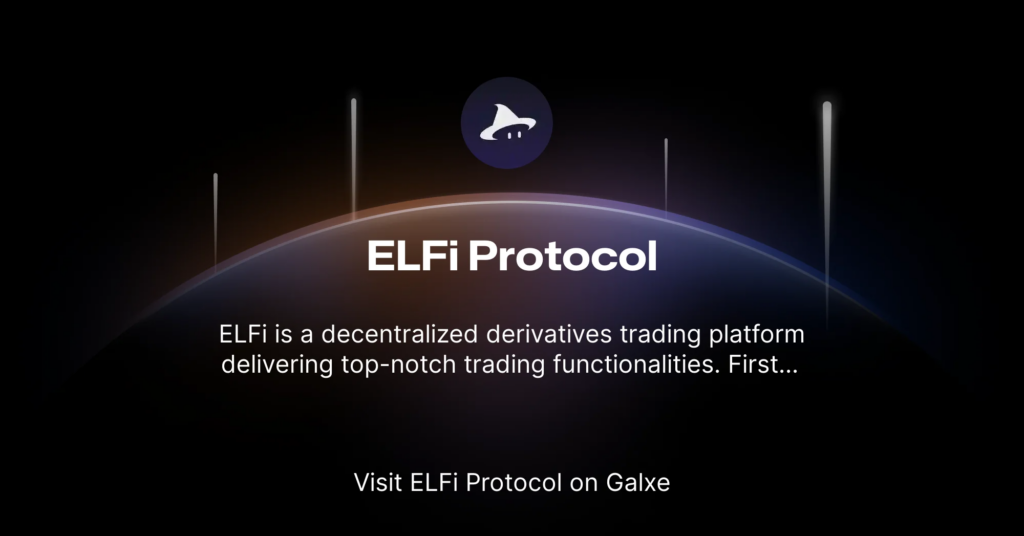 ELFi Protocol

ELFi is a decentralized derivatives trading platform delivering top-notch trading functionalities. First...

Visit ELFi Protocol on Galxe